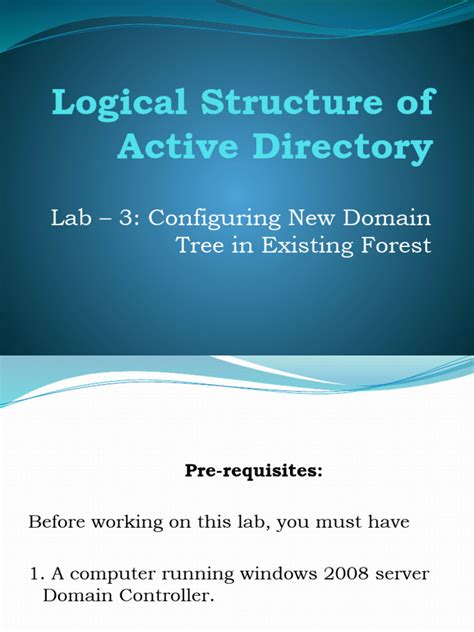 Logical Structure of Active Directory

Lab – 3: Configuring New Domain Tree in Existing Forest

Pre-requisites:

Before working on this lab, you must have

1. A computer running windows 2008 server Domain Controller.